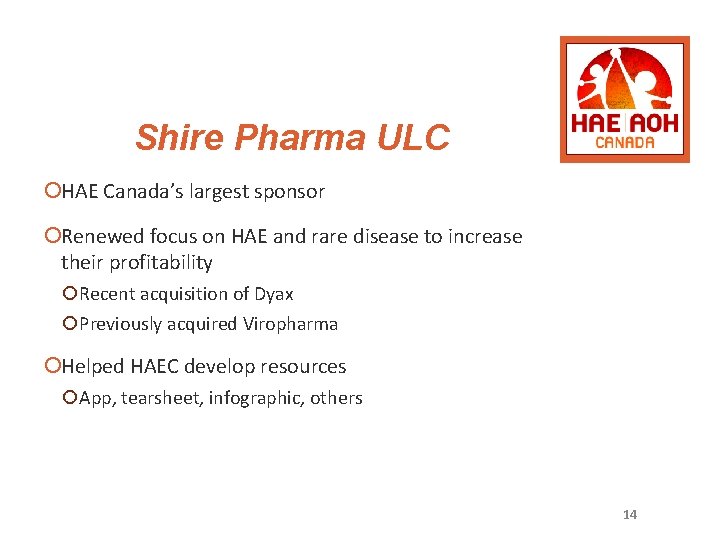 HAE AOH
CANADA

Shire Pharma ULC

HAE Canada's largest sponsor

Renewed focus on HAE and rare disease to increase their profitability

Recent acquisition of Dyax

Previously acquired Viropharma

Helped HAEC develop resources

App, tearsheet, infographic, others

14